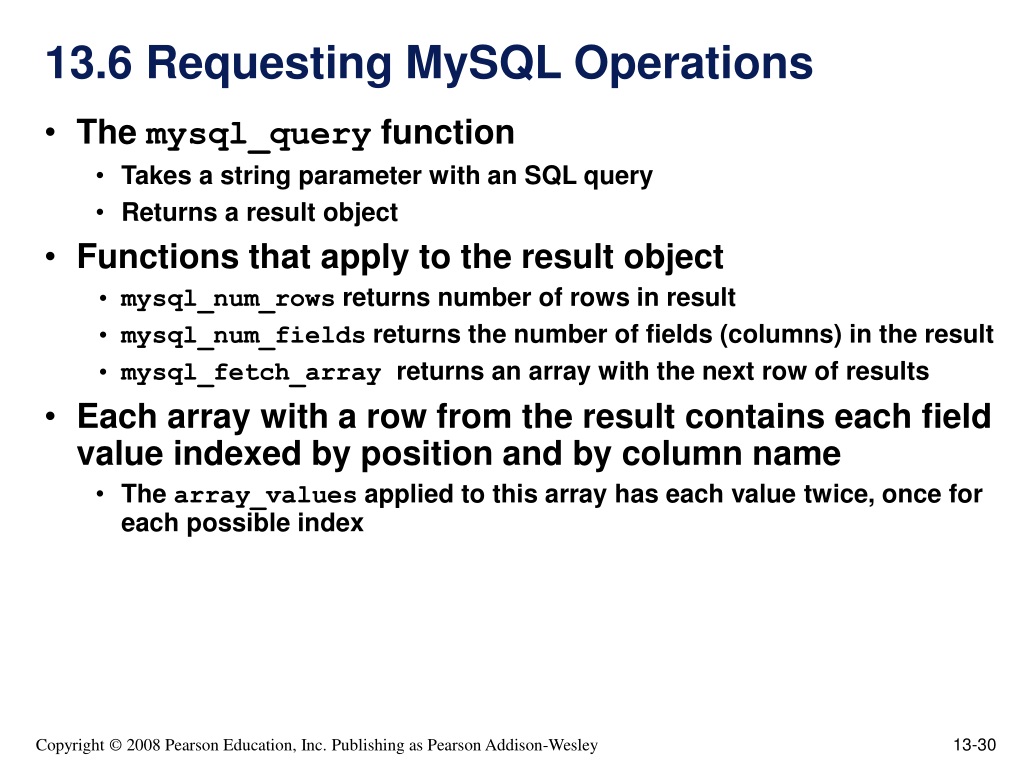 13.6 Requesting MySQL Operations

• The mysql_query function
  • Takes a string parameter with an SQL query
  • Returns a result object
• Functions that apply to the result object
  • mysql_num_rows returns number of rows in result
  • mysql_num_fields returns the number of fields (columns) in the result
  • mysql_fetch_array returns an array with the next row of results
• Each array with a row from the result contains each field value indexed by position and by column name
  • The array_values applied to this array has each value twice, once for each possible index

Copyright © 2008 Pearson Education, Inc. Publishing as Pearson Addison-Wesley

13-30